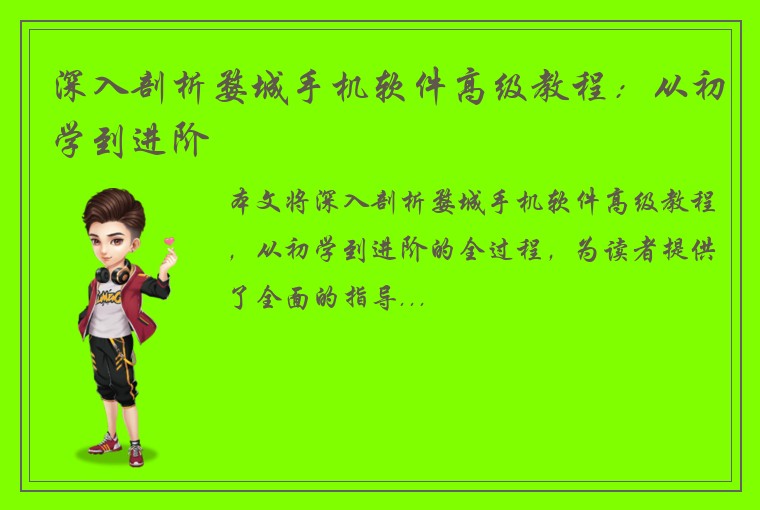 深入剖析婺城手机软件高级教程：从初学到进阶

本文将深入剖析婺城手机软件高级教程，从初学到进阶的全过程，为读者提供了全面的指导...